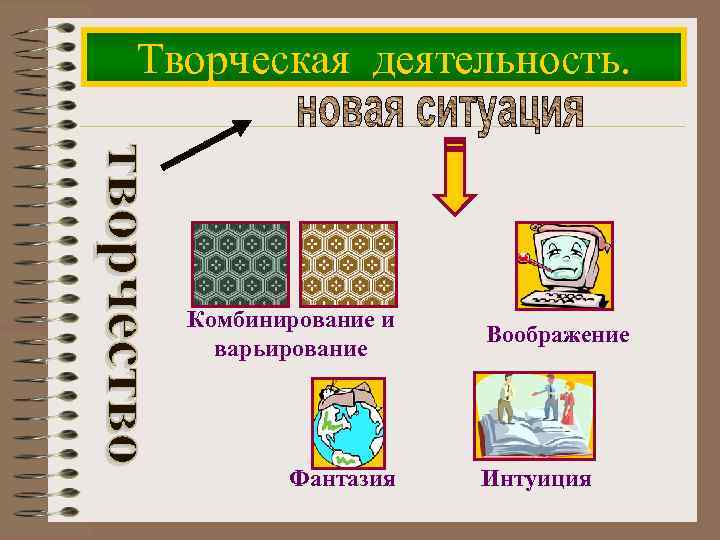 Творческая деятельность.

новая ситуация

творчество

Комбинирование и варьирование

Воображение

Фантазия

Интуиция